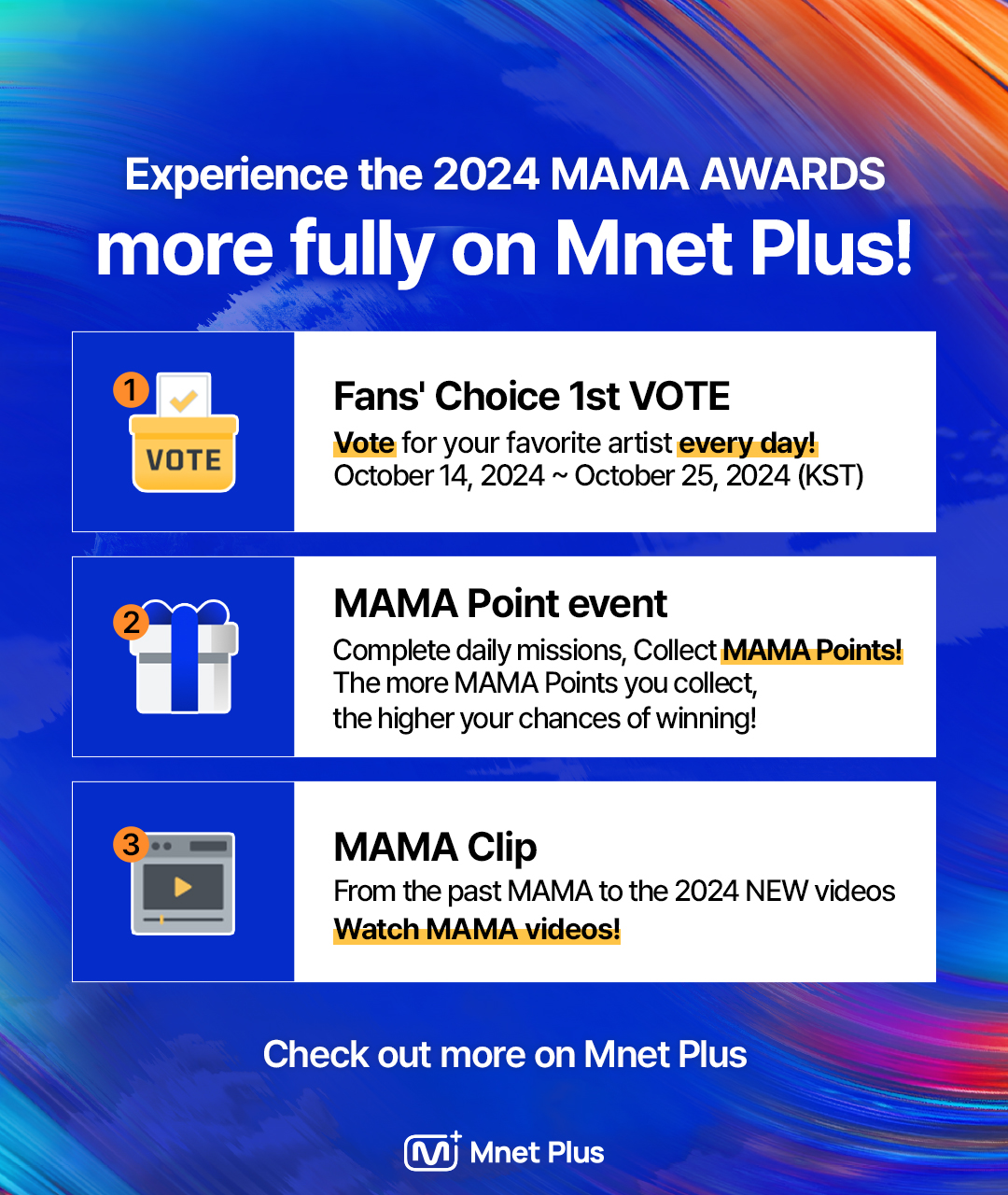 Experience the 2024 MAMA AWARDS
more fully on Mnet Plus!

1 VOTE

Fans' Choice 1st VOTE
Vote for your favorite artist every day!
October 14, 2024 ~ October 25, 2024 (KST)

2

MAMA Point event
Complete daily missions, Collect MAMA Points!
The more MAMA Points you collect, the higher your chances of winning!

3

MAMA Clip
From the past MAMA to the 2024 NEW videos
Watch MAMA videos!

Check out more on Mnet Plus

Mnet Plus